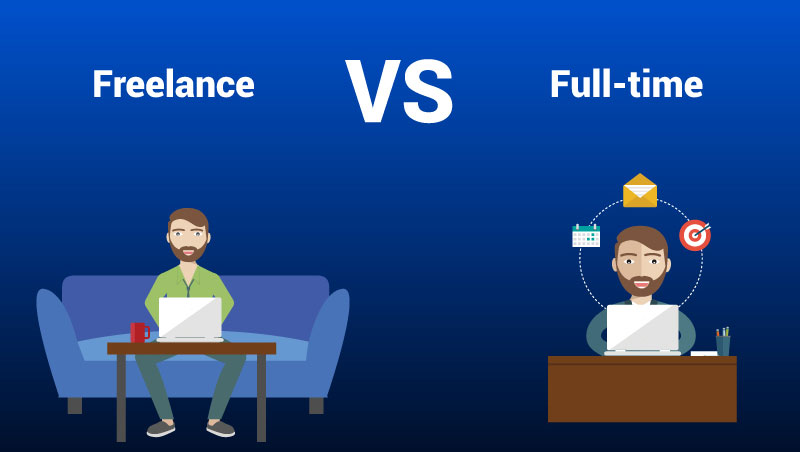 Freelance VS Full-time